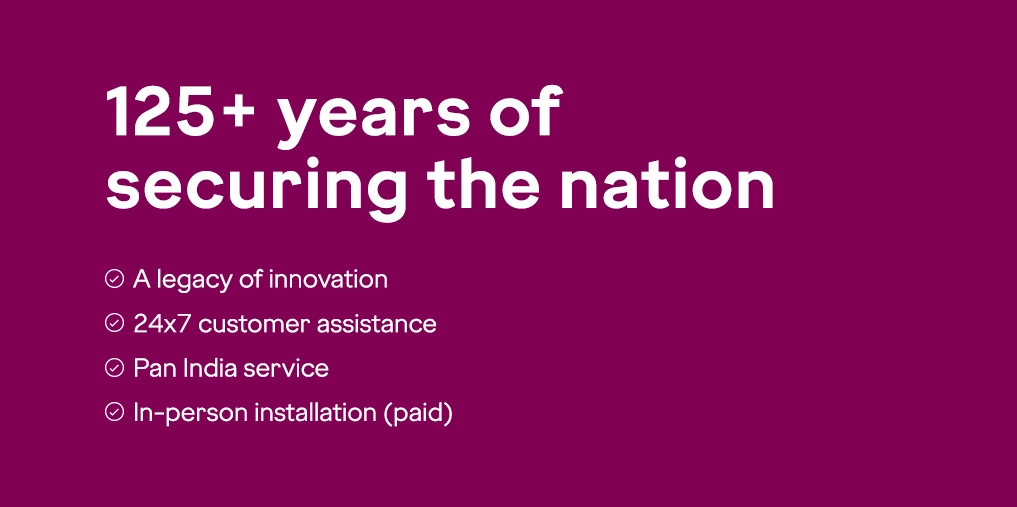 125+ years of securing the nation

A legacy of innovation
24x7 customer assistance
Pan India service
In-person installation (paid)